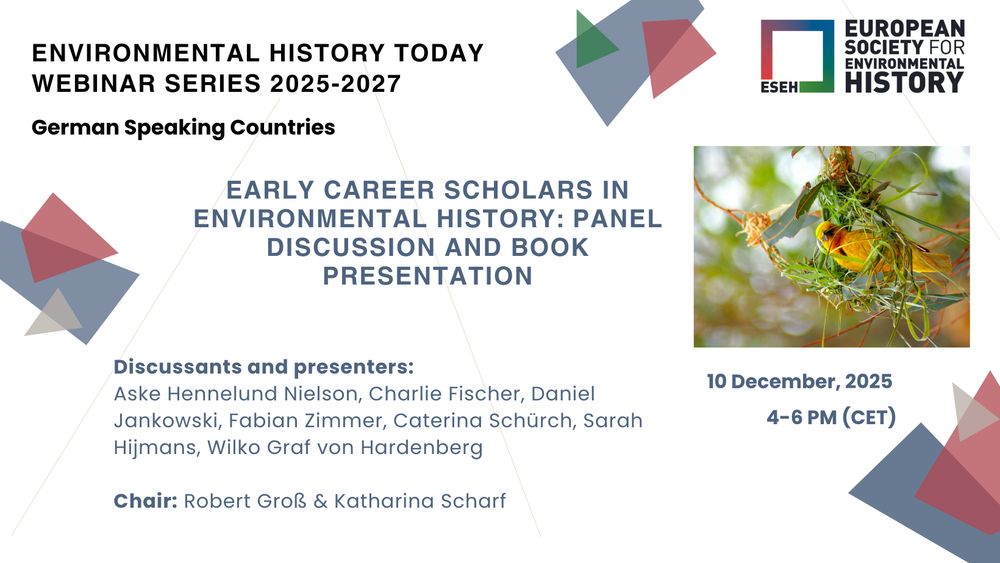 ENVIRONMENTAL HISTORY TODAY
WEBINAR SERIES 2025-2027

German Speaking Countries

ESEH EUROPEAN SOCIETY FOR ENVIRONMENTAL HISTORY

EARLY CAREER SCHOLARS IN ENVIRONMENTAL HISTORY: PANEL DISCUSSION AND BOOK PRESENTATION

Discussants and presenters:
Aske Hennelund Nielson, Charlie Fischer, Daniel Jankowski, Fabian Zimmer, Caterina Schürch, Sarah Hijmans, Wilko Graf von Hardenberg

Chair: Robert Groß & Katharina Scharf

10 December, 2025
4-6 PM (CET)